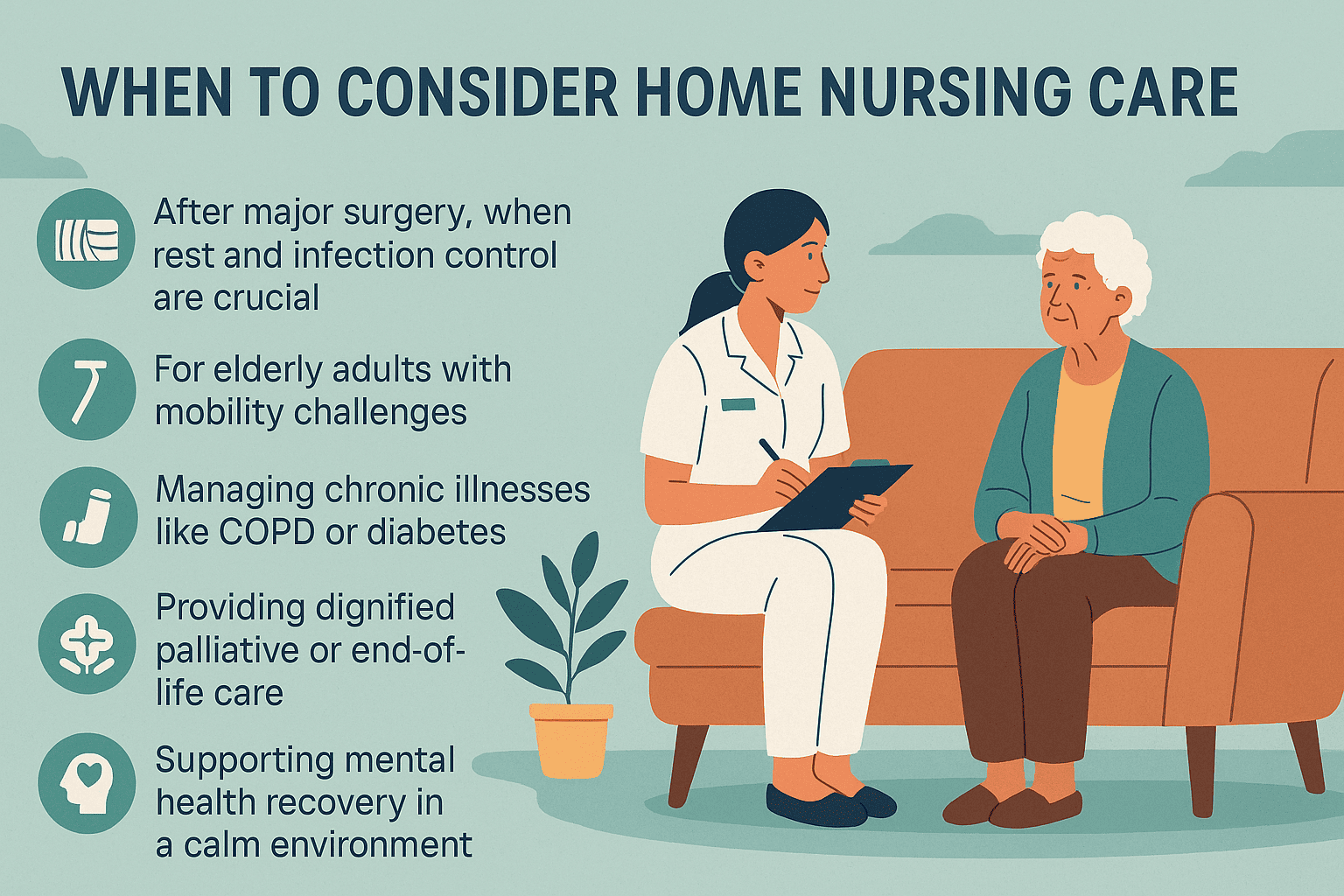 WHEN TO CONSIDER HOME NURSING CARE

After major surgery, when rest and infection control are crucial

For elderly adults with mobility challenges

Managing chronic illnesses like COPD or diabetes

Providing dignified palliative or end-of-life care

Supporting mental health recovery in a calm environment